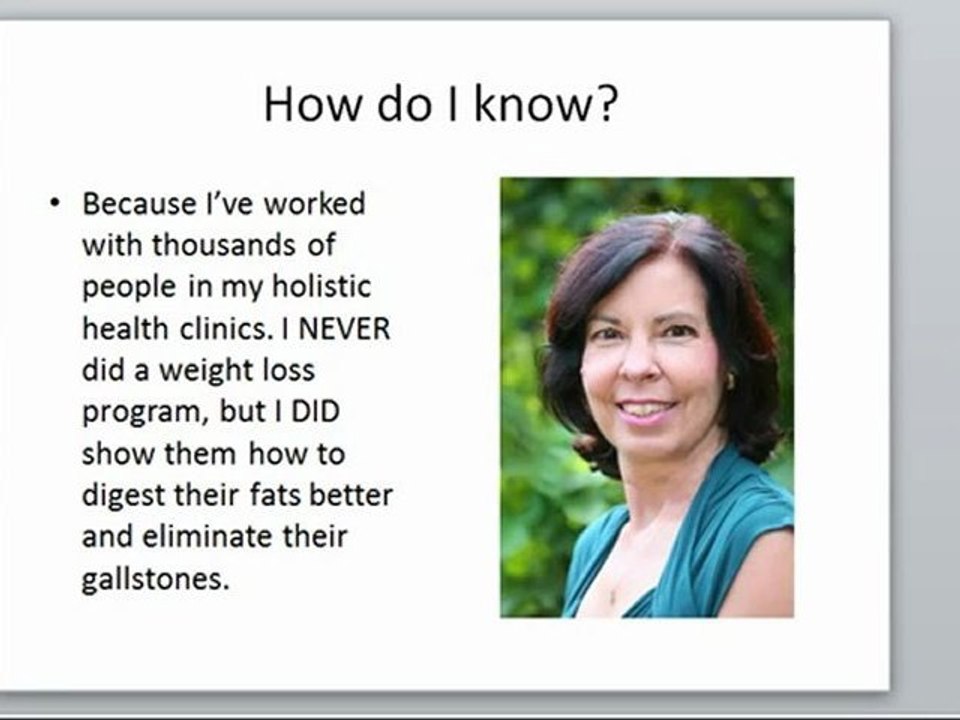 How do I know?

• Because I've worked with thousands of people in my holistic health clinics. I NEVER did a weight loss program, but I DID show them how to digest their fats better and eliminate their gallstones.